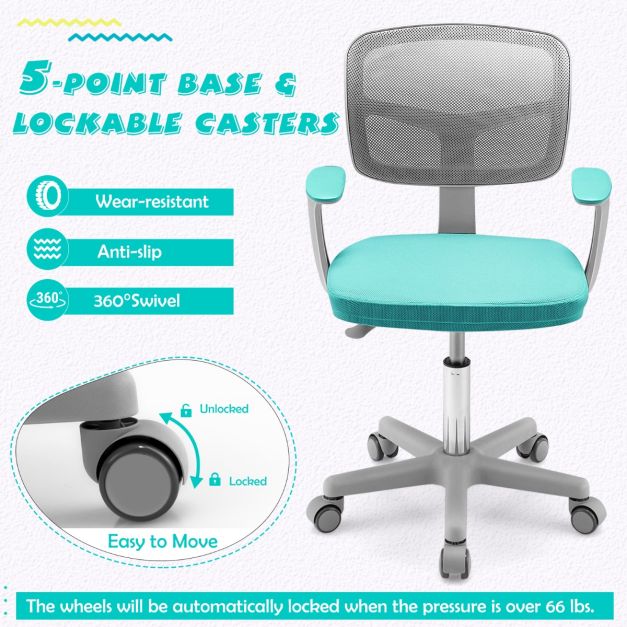 5-POINT BASE &
LOCKABLE CASTERS

Wear-resistant

Anti-slip

360°

360°Swivel

Unlocked

Locked

Easy to Move

The wheels will be automatically locked when the pressure is over 66 lbs.